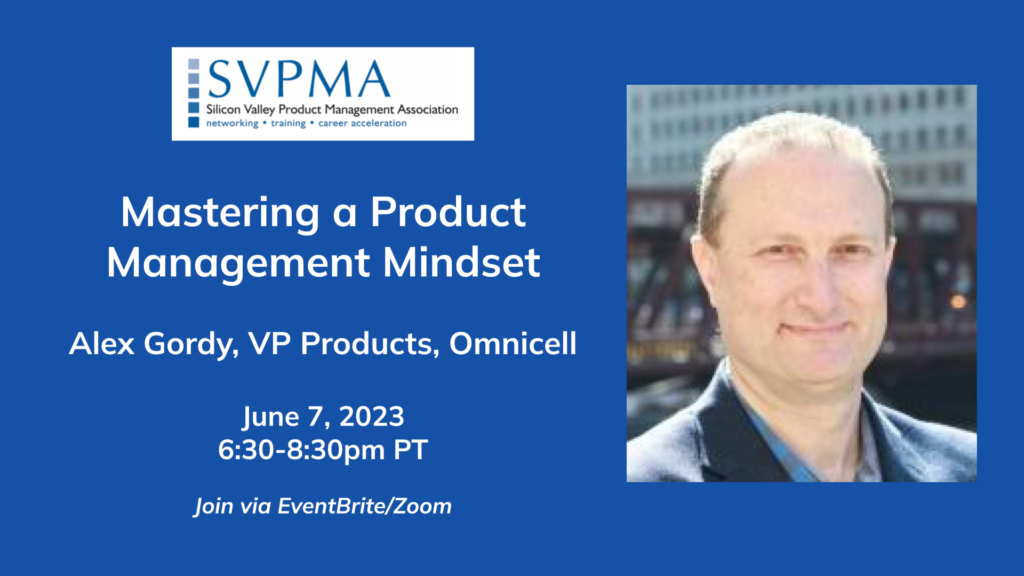 SVPMA
Silicon Valley Product Management Association
networking • training • career acceleration

Mastering a Product Management Mindset

Alex Gordy, VP Products, Omnicell

June 7, 2023
6:30-8:30pm PT

Join via EventBrite/Zoom